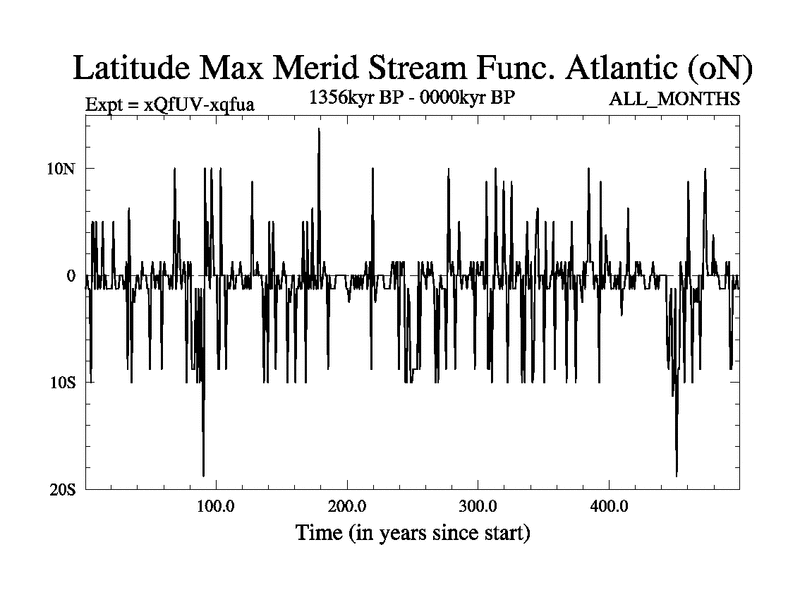 Latitude Max Merid Stream Func. Atlantic (oN)

Expt = xQfUV-xqfua

1356kyr BP - 0000kyr BP

ALL_MONTHS

10N

0

10S

20S

100.0

200.0

300.0

400.0

Time (in years since start)